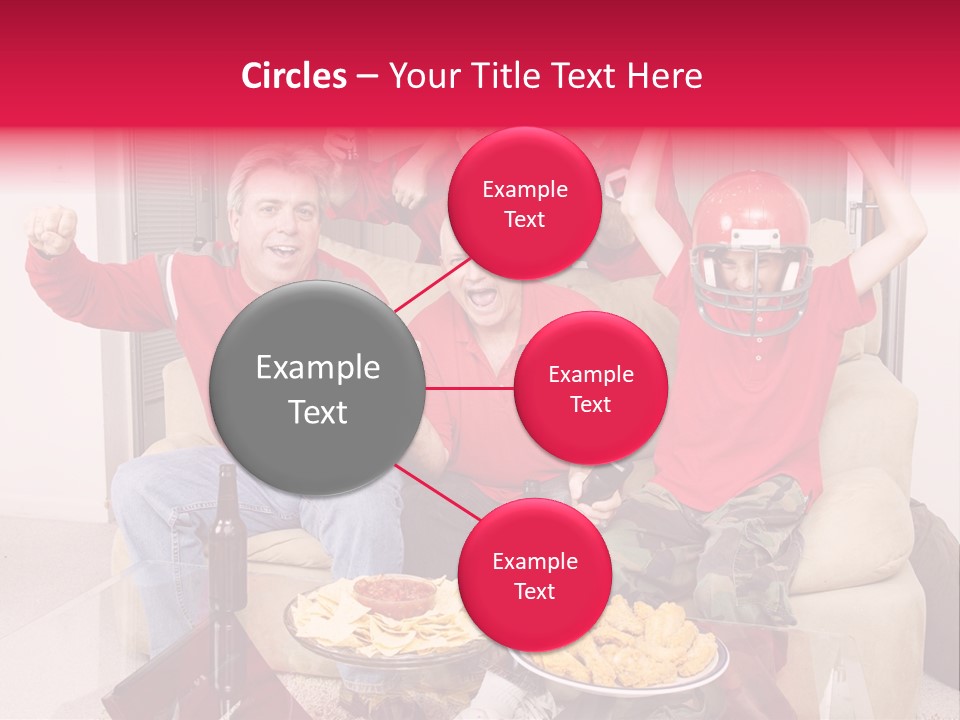 Circles – Your Title Text Here

Example Text

Example Text

Example Text

Example Text